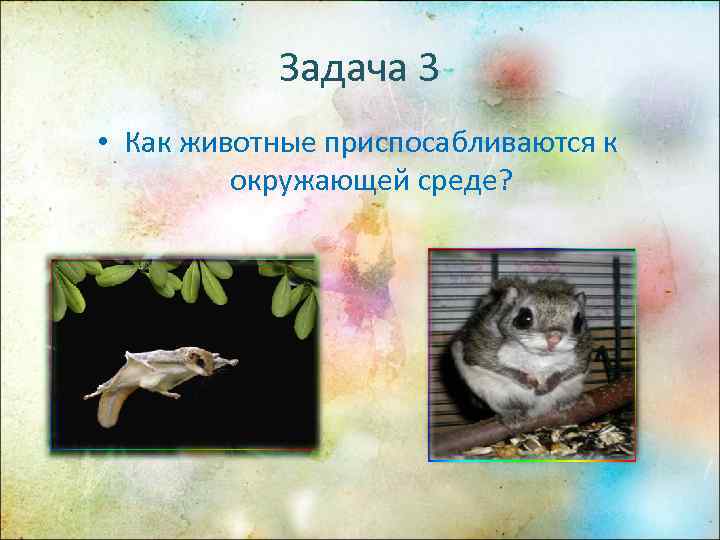 Задача 3

• Как животные приспосабливаются к окружающей среде?